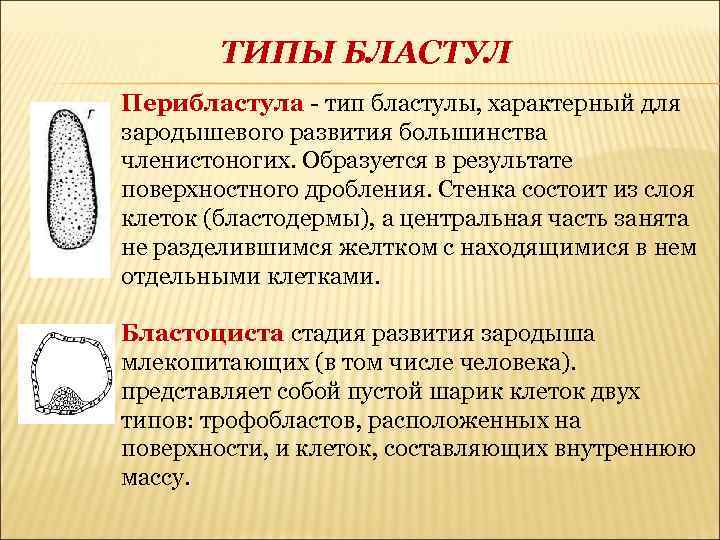 ТИПЫ БЛАСТУЛ

г

Перибластула - тип бластулы, характерный для зародышевого развития большинства членистоногих. Образуется в результате поверхностного дробления. Стенка состоит из слоя клеток (бластодермы), а центральная часть занята не разделившимся желтком с находящимися в нем отдельными клетками.

Бластоциста стадия развития зародыша млекопитающих (в том числе человека). представляет собой пустой шарик клеток двух типов: трофобластов, расположенных на поверхности, и клеток, составляющих внутреннюю массу.